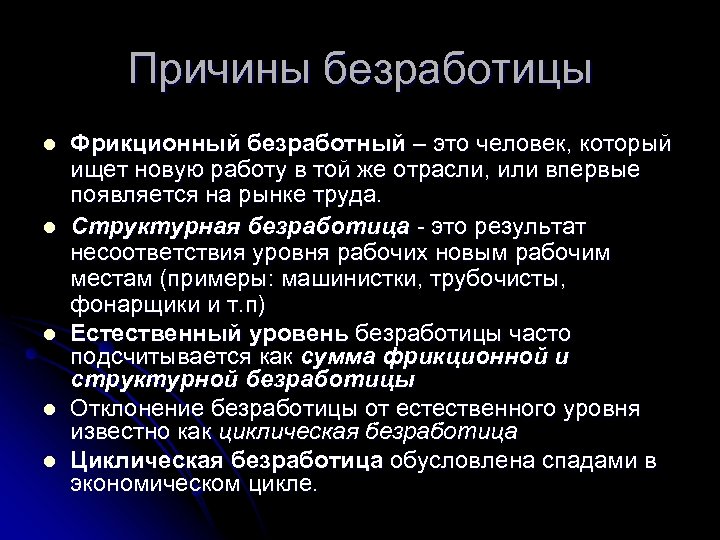 Причины безработицы

Фрикционный безработный – это человек, который ищет новую работу в той же отрасли, или впервые появляется на рынке труда.

Структурная безработица - это результат несоответствия уровня рабочих новым рабочим местам (примеры: машинистки, трубочисты, фонарщики и т.п)

Естественный уровень безработицы часто подсчитывается как сумма фрикционной и структурной безработицы

Отклонение безработицы от естественного уровня известно как циклическая безработица

Циклическая безработица обусловлена спадами в экономическом цикле.